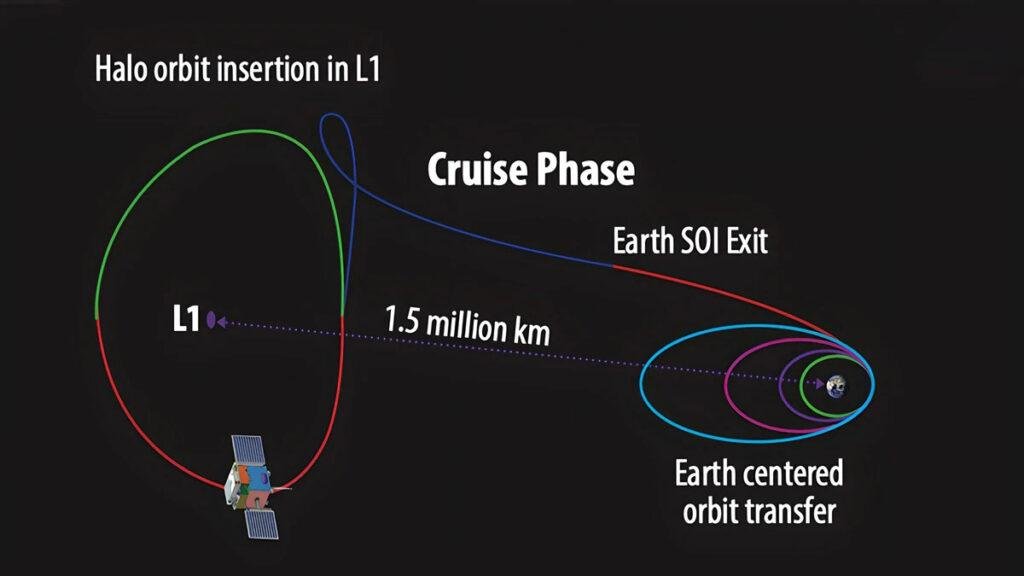 Halo orbit insertion in L1

Cruise Phase

Earth SOI Exit

L1

1.5 million km

Earth centered orbit transfer